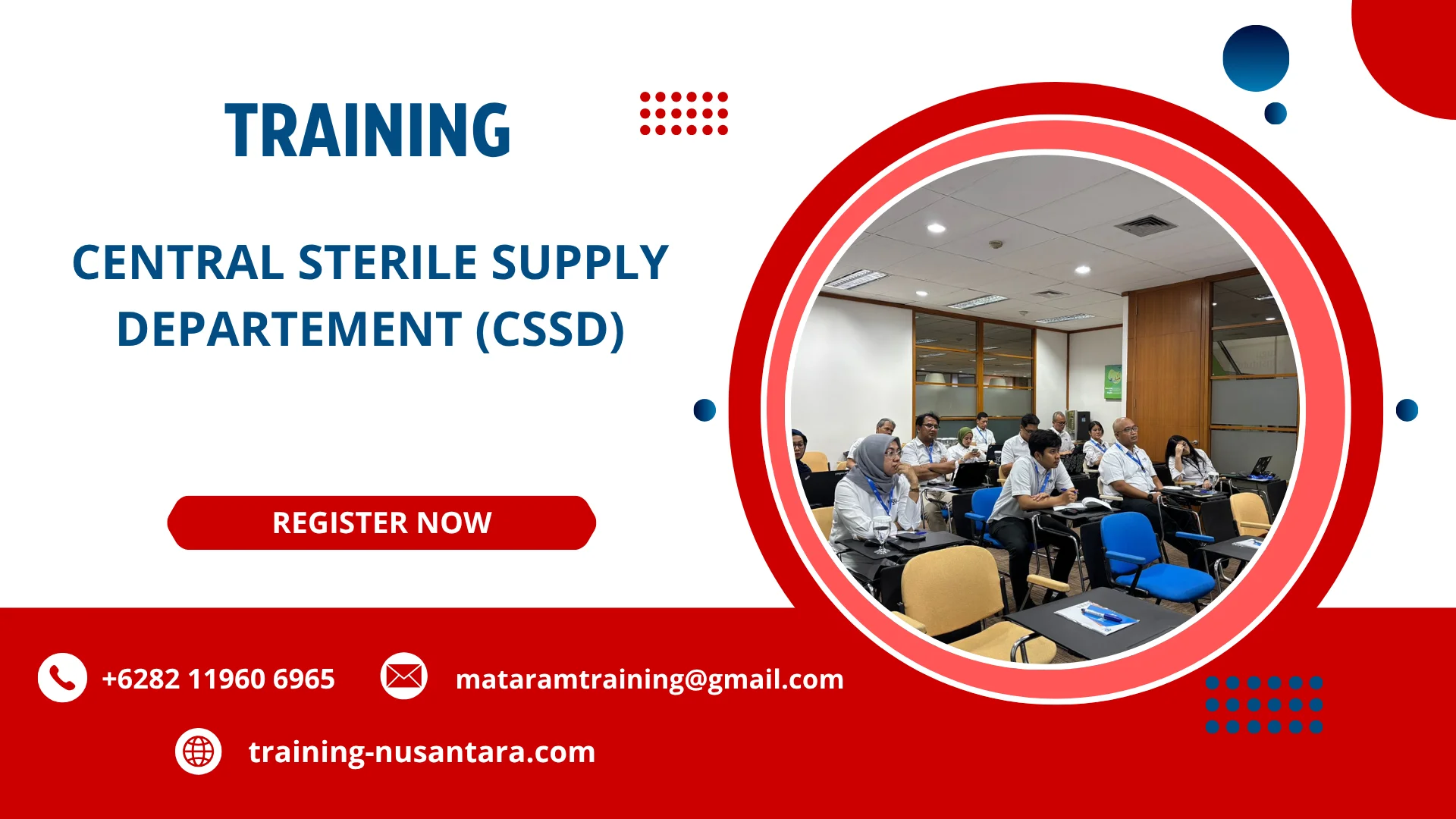 TRAINING

CENTRAL STERILE SUPPLY DEPARTEMENT (CSSD)

REGISTER NOW

+6282 11960 6965

mataramtraining@gmail.com

training-nusantara.com